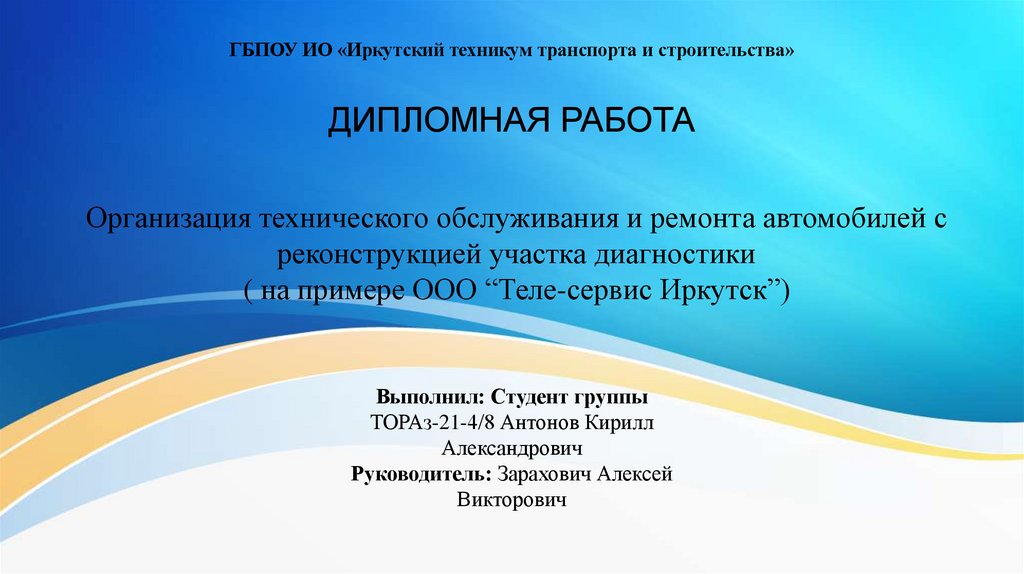 ГБПОУ ИО «Иркутский техникум транспорта и строительства»

ДИПЛОМНАЯ РАБОТА

Организация технического обслуживания и ремонта автомобилей с реконструкцией участка диагностики
( на примере ООО “Теле-сервис Иркутск”)

Выполнил: Студент группы
ТОРАз-21-4/8 Антонов Кирилл Александрович
Руководитель: Зарахович Алексей Викторович